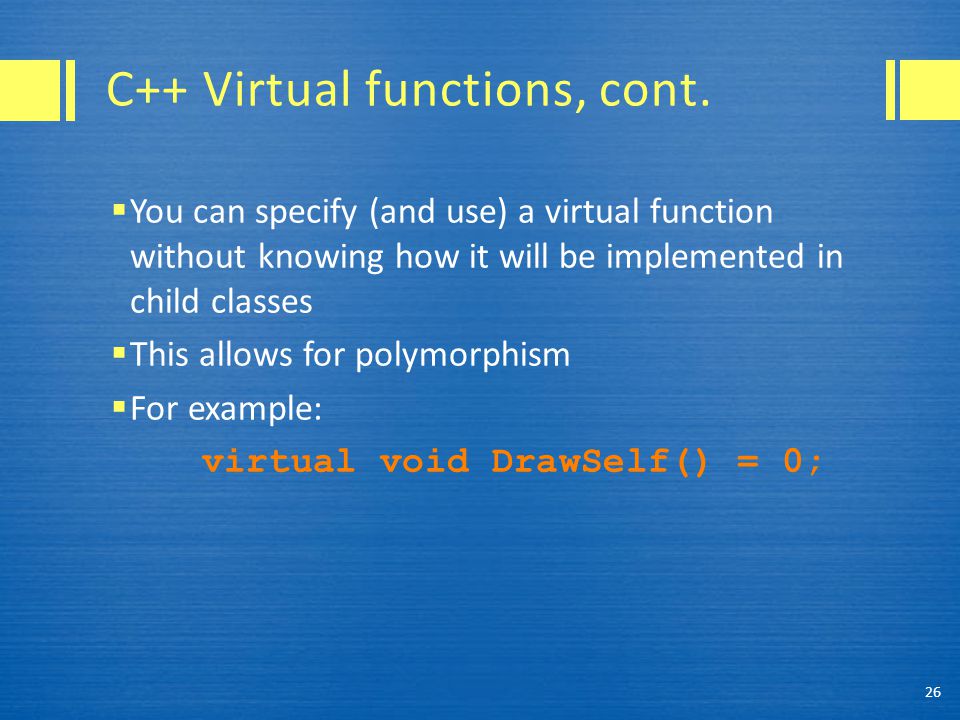 C++ Virtual functions, cont.

▪ You can specify (and use) a virtual function without knowing how it will be implemented in child classes

▪ This allows for polymorphism

▪ For example:

virtual void DrawSelf() = 0;

26